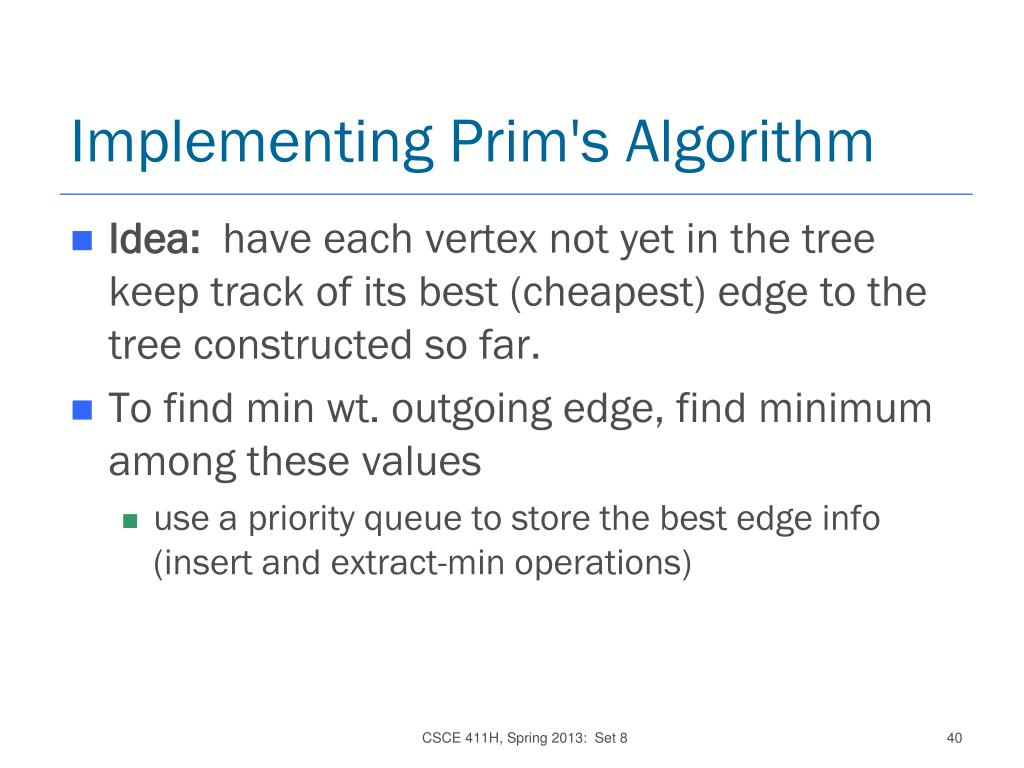 Implementing Prim's Algorithm

Idea: have each vertex not yet in the tree keep track of its best (cheapest) edge to the tree constructed so far.

To find min wt. outgoing edge, find minimum among these values

use a priority queue to store the best edge info (insert and extract-min operations)

CSCE 411H, Spring 2013: Set 8

40